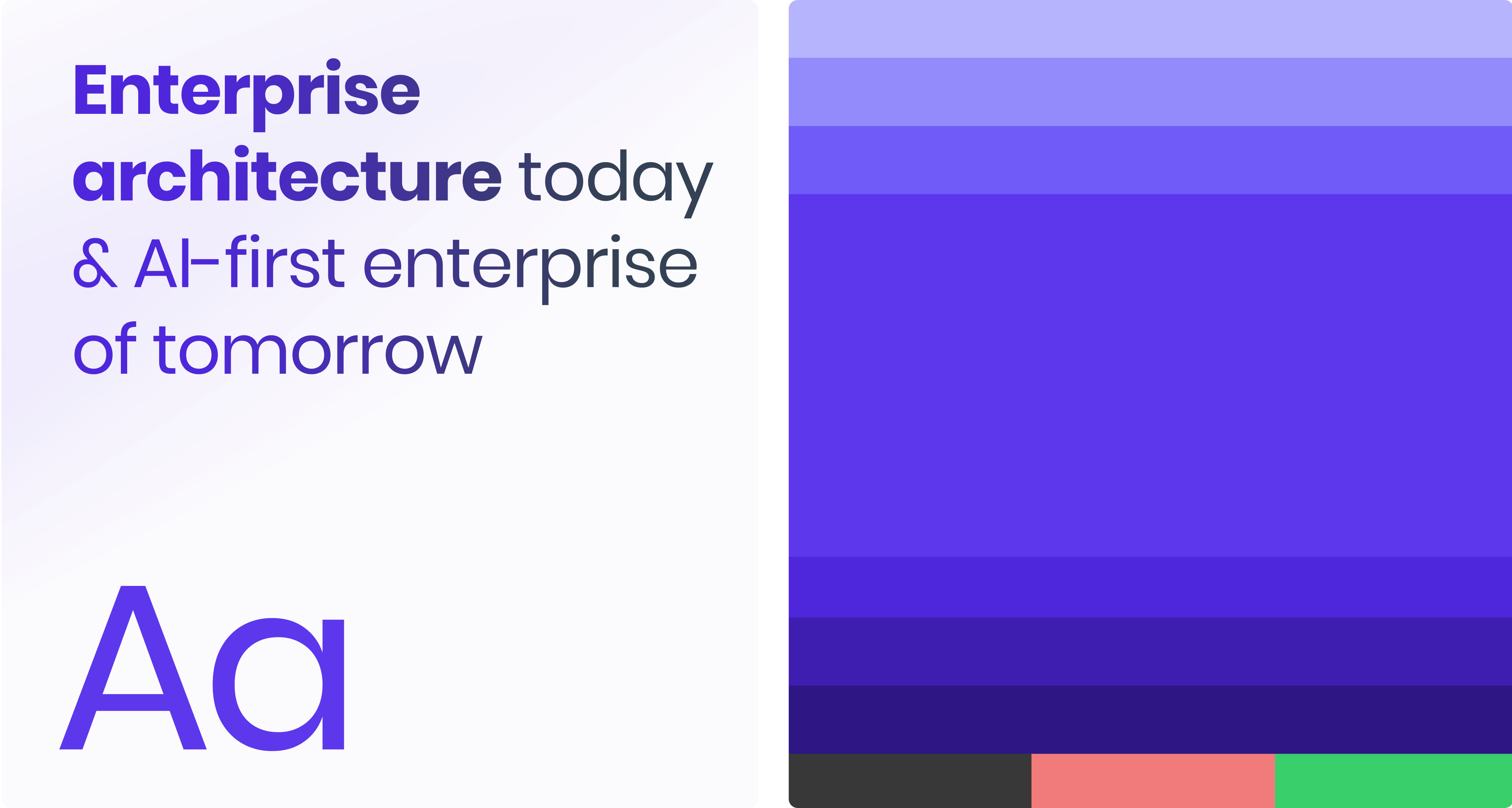 Enterprise architecture today & AI-first enterprise of tomorrow

Aa